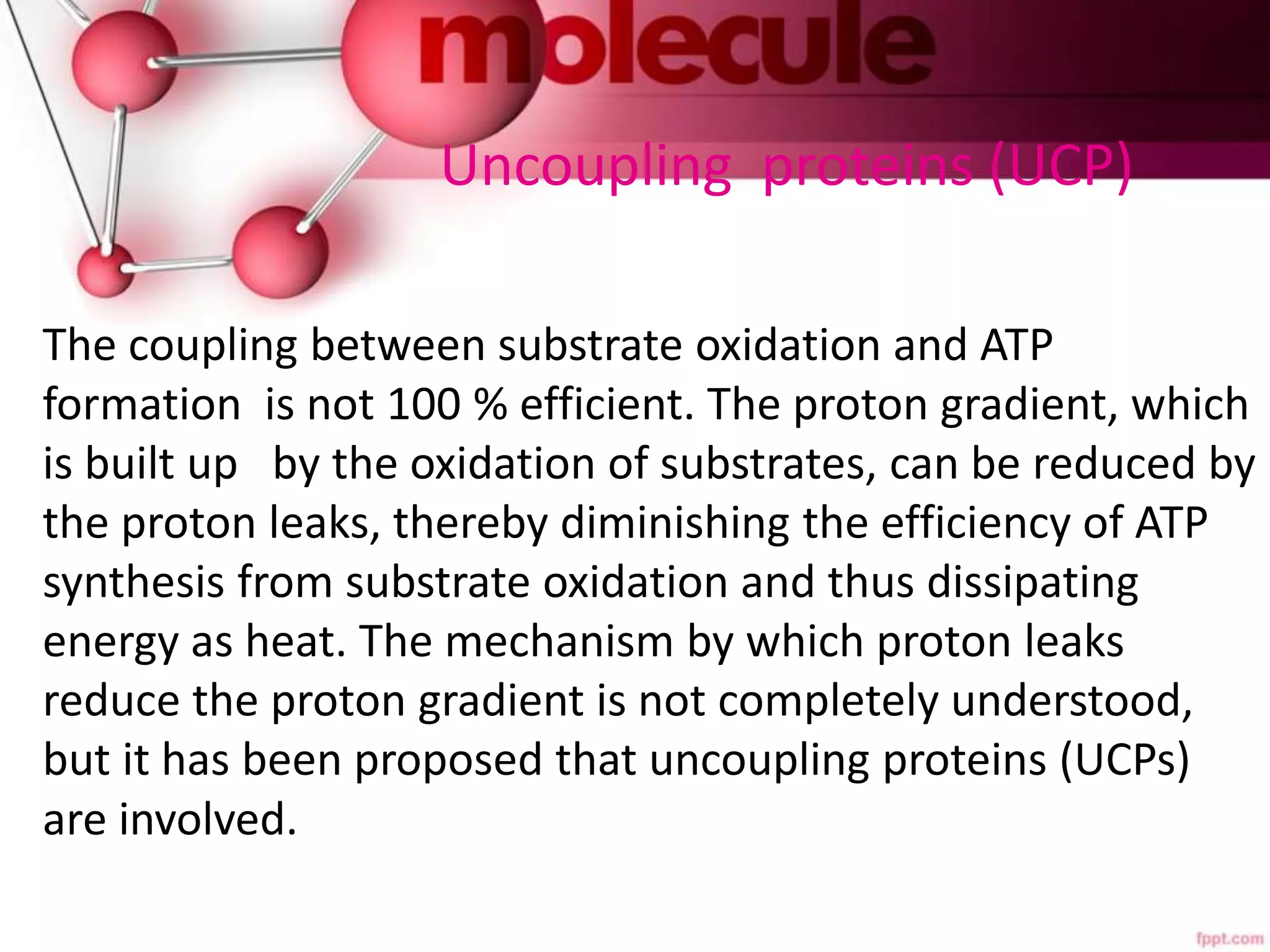 molecule

Uncoupling proteins (UCP)

The coupling between substrate oxidation and ATP formation is not 100 % efficient. The proton gradient, which is built up by the oxidation of substrates, can be reduced by the proton leaks, thereby diminishing the efficiency of ATP synthesis from substrate oxidation and thus dissipating energy as heat. The mechanism by which proton leaks reduce the proton gradient is not completely understood, but it has been proposed that uncoupling proteins (UCPs) are involved.

fppt.com